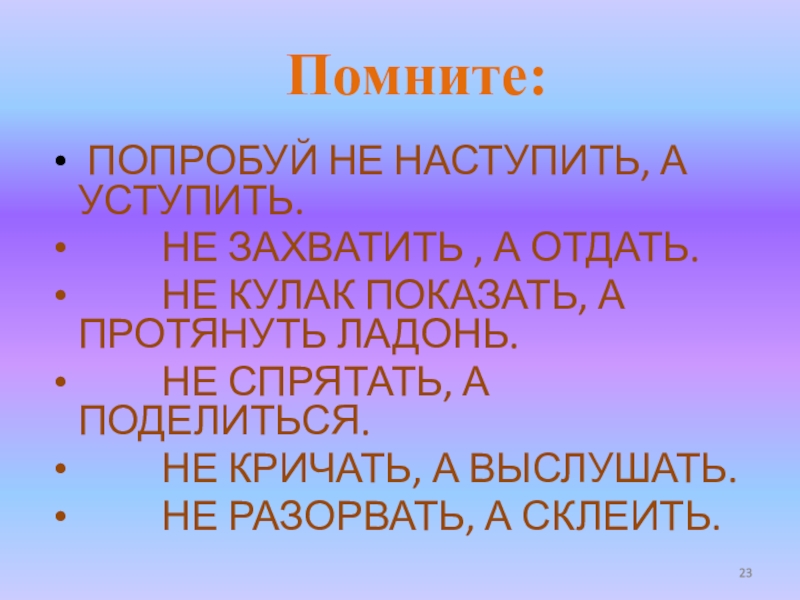 Помните:

• ПОПРОБУЙ НЕ НАСТУПИТЬ, А УСТУПИТЬ.
• НЕ ЗАХВАТИТЬ , А ОТДАТЬ.
• НЕ КУЛАК ПОКАЗАТЬ, А ПРОТЯНУТЬ ЛАДОНЬ.
• НЕ СПРЯТАТЬ, А ПОДЕЛИТЬСЯ.
• НЕ КРИЧАТЬ, А ВЫСЛУШАТЬ.
• НЕ РАЗОРВАТЬ, А СКЛЕИТЬ.

23